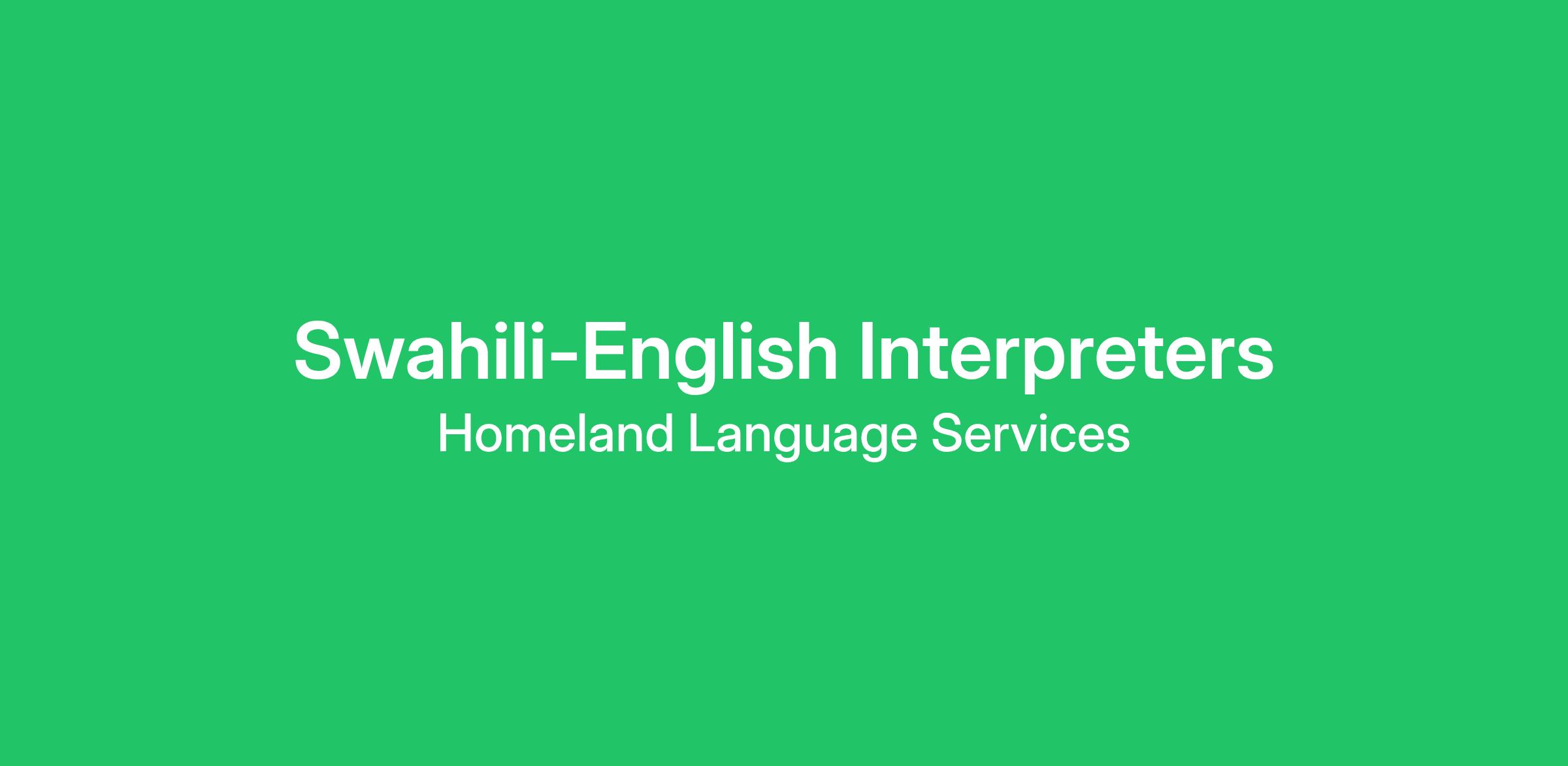 Swahili-English Interpreters
Homeland Language Services